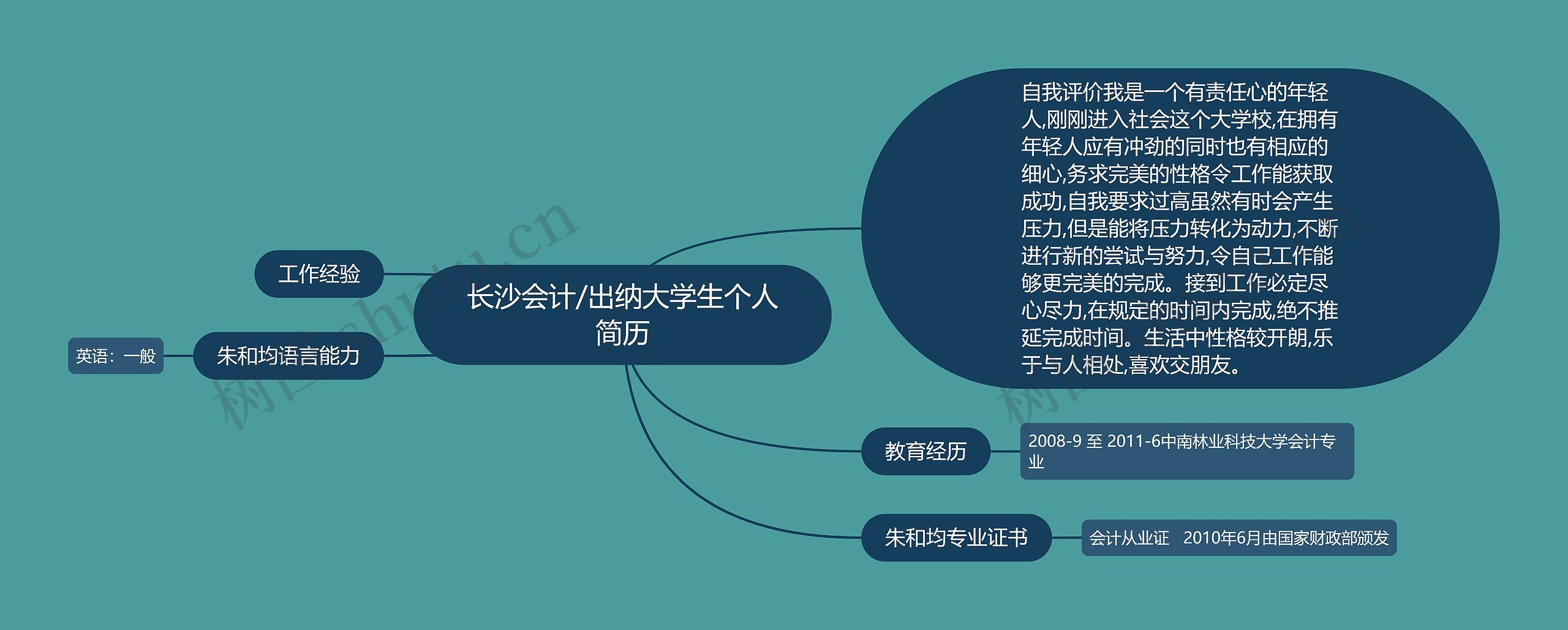 长沙会计/出纳大学生个人简历

工作经验

朱和均语言能力

英语：一般

自我评价我是一个有责任心的年轻人,刚刚进入社会这个大学校,在拥有年轻人应有冲劲的同时也有相应的细心,务求完美的性格令工作能获取成功,自我要求过高虽然有时会产生压力,但是能将压力转化为动力,不断进行新的尝试与努力,令自己工作能够更完美的完成。接到工作必定尽心尽力,在规定的时间内完成,绝不推延完成时间。生活中性格较开朗,乐于与人相处,喜欢交朋友。

教育经历

2008-9 至 2011-6中南林业科技大学会计专业

朱和均专业证书

会计从业证　2010年6月由国家财政部颁发

树图 shutu.cn